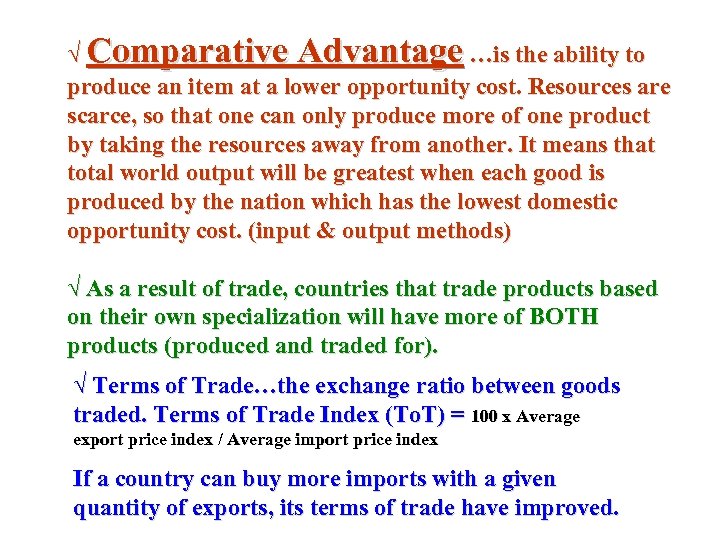 √ Comparative Advantage …is the ability to produce an item at a lower opportunity cost. Resources are scarce, so that one can only produce more of one product by taking the resources away from another. It means that total world output will be greatest when each good is produced by the nation which has the lowest domestic opportunity cost. (input & output methods)

√ As a result of trade, countries that trade products based on their own specialization will have more of BOTH products (produced and traded for).

√ Terms of Trade…the exchange ratio between goods traded. Terms of Trade Index (ToT) = 100 x Average export price index / Average import price index

If a country can buy more imports with a given quantity of exports, its terms of trade have improved.